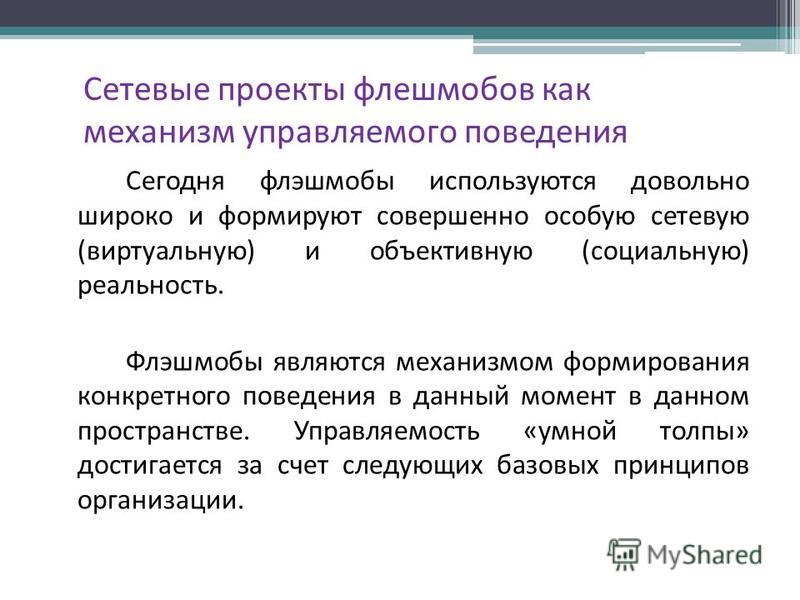 Сетевые проекты флешмобов как механизм управляемого поведения

Сегодня флэшмобы используются довольно широко и формируют совершенно особую сетевую (виртуальную) и объективную (социальную) реальность.

Флэшмобы являются механизмом формирования конкретного поведения в данный момент в данном пространстве. Управляемость «умной толпы» достигается за счет следующих базовых принципов организации.

MyShared